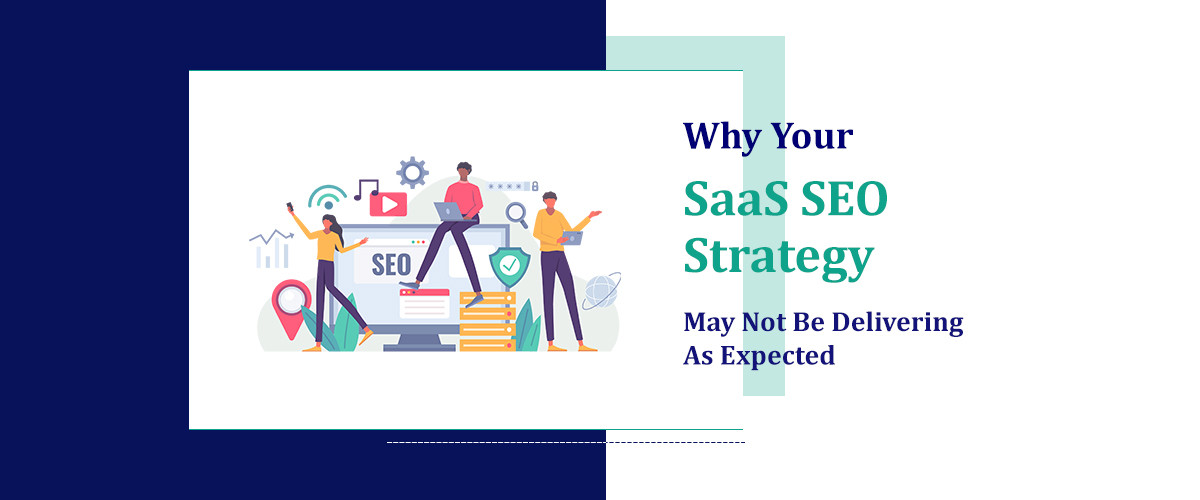 SEO

Why Your

SaaS SEO Strategy

May Not Be Delivering As Expected